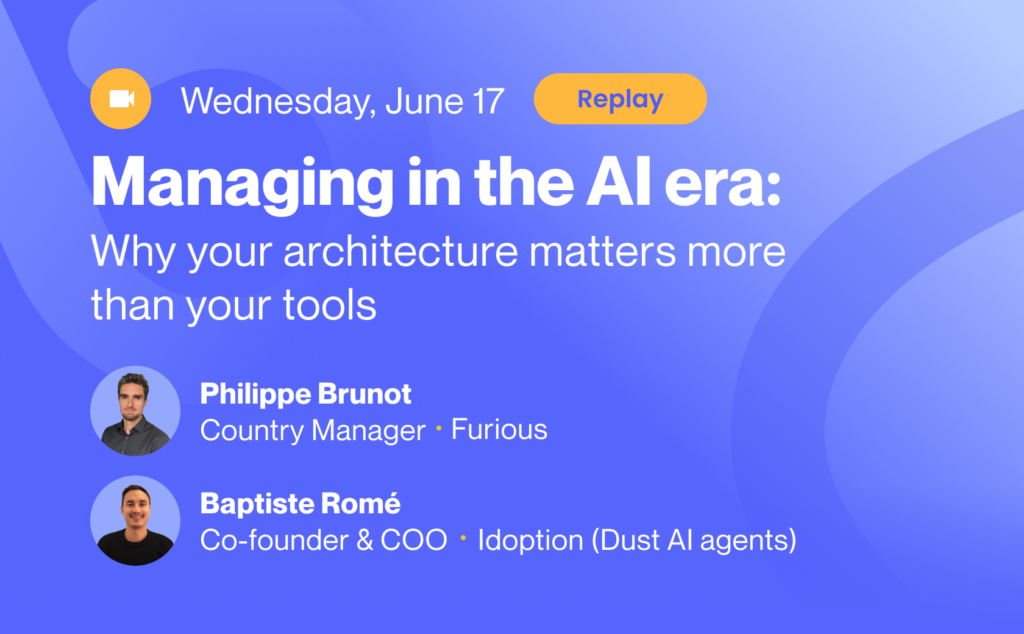 Wednesday, June 17 Replay

Managing in the AI era:
Why your architecture matters more than your tools

Philippe Brunot
Country Manager · Furious

Baptiste Romé
Co-founder & COO · Idoption (Dust AI agents)